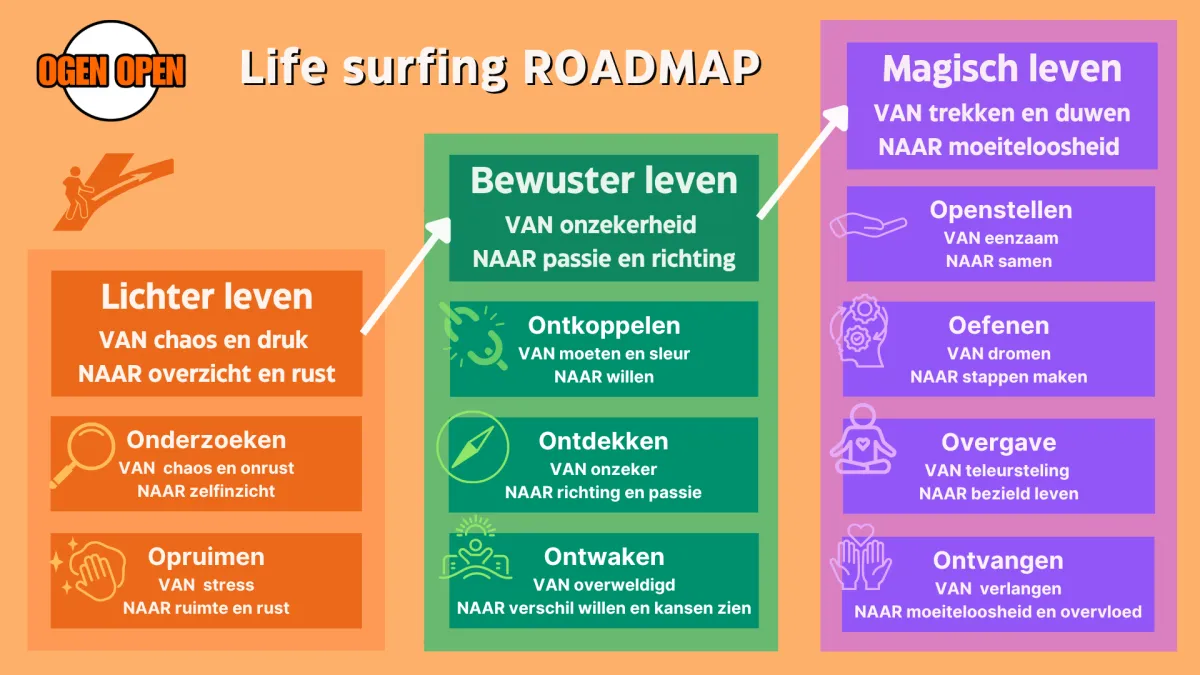 OGEN OPEN

Life surfing ROADMAP

Lichter leven
VAN chaos en druk
NAAR overzicht en rust

Onderzoeken
VAN chaos en onrust
NAAR zelfinzicht

Opruimen
VAN stress
NAAR ruimte en rust

Bewuster leven
VAN onzekerheid
NAAR passie en richting

Ontkoppelen
VAN moeten en sleur
NAAR willen

Ontdekken
VAN onzeker
NAAR richting en passie

Ontwaken
VAN overweldigd
NAAR verschil willen en kansen zien

Magisch leven
VAN trekken en duwen
NAAR moeiteloosheid

Openstellen
VAN eenzaam
NAAR samen

Oefenen
VAN dromen
NAAR stappen maken

Overgave
VAN teleursteling
NAAR bezield leven

Ontvangen
VAN verlangen
NAAR moeiteloosheid en overvloed